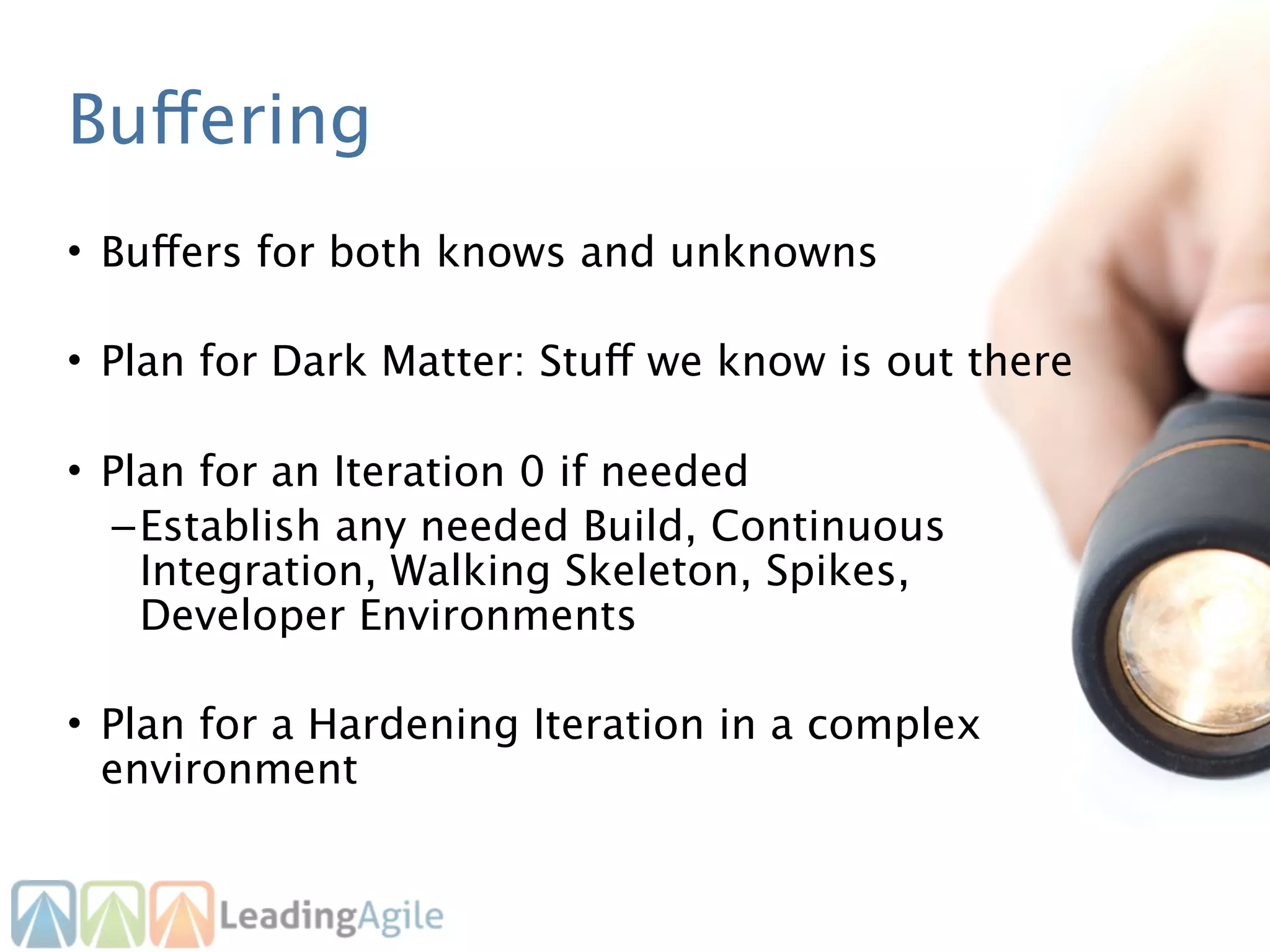 Buffering

• Buffers for both knows and unknowns

• Plan for Dark Matter: Stuff we know is out there

• Plan for an Iteration 0 if needed
– Establish any needed Build, Continuous Integration, Walking Skeleton, Spikes, Developer Environments

• Plan for a Hardening Iteration in a complex environment

LeadingAgile